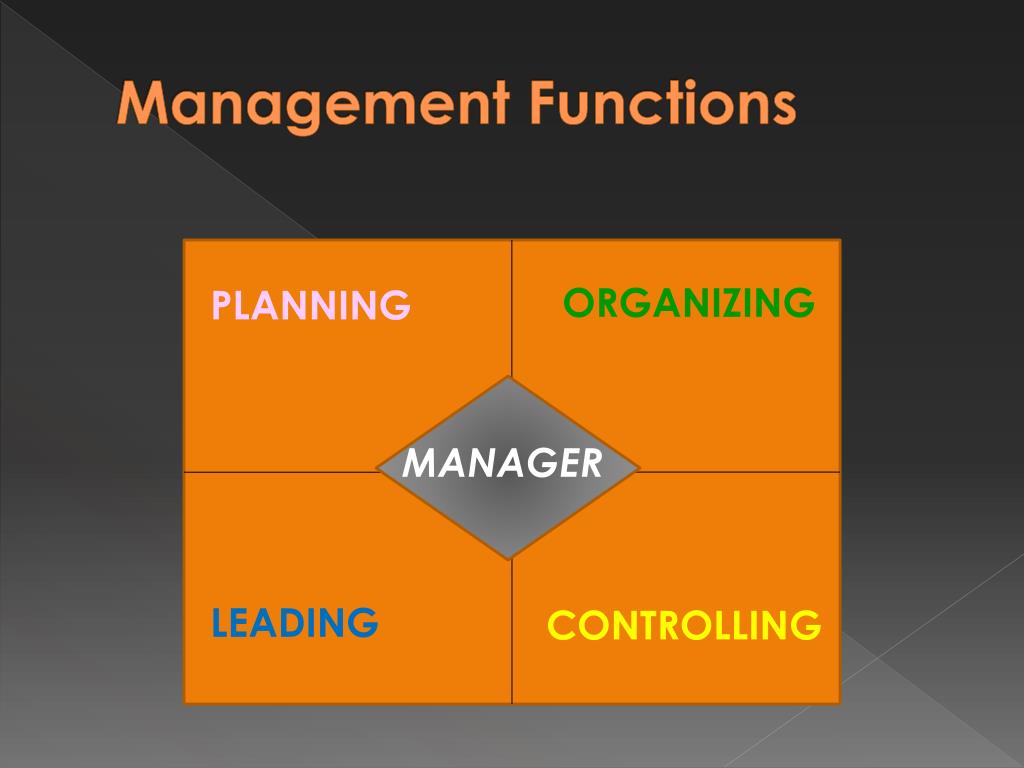 Management Functions

PLANNING

ORGANIZING

MANAGER

LEADING

CONTROLLING